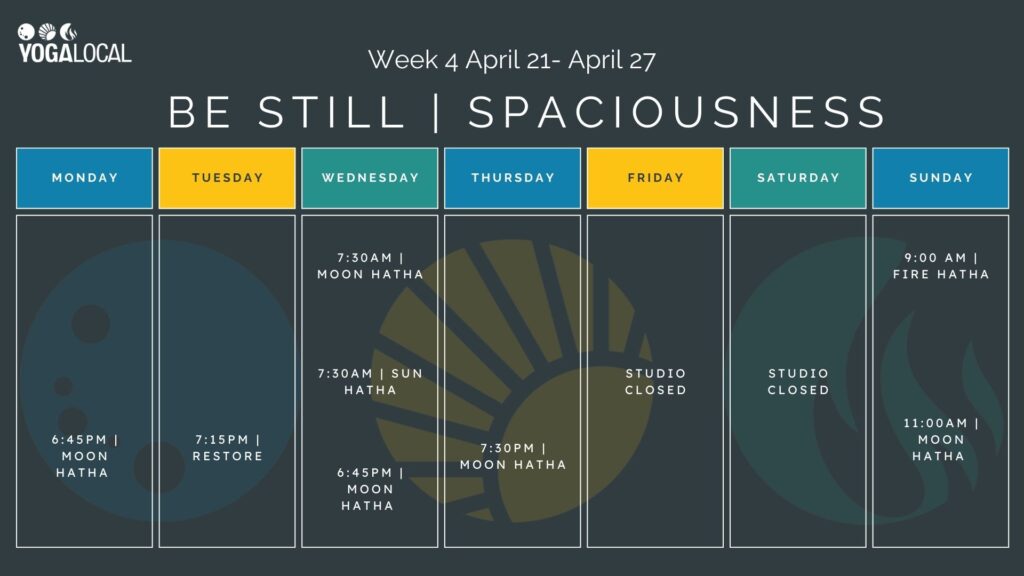 YOGALOCAL

Week 4 April 21- April 27

BE STILL | SPACIOUSNESS

| MONDAY | TUESDAY | WEDNESDAY | THURSDAY | FRIDAY | SATURDAY | SUNDAY |
|---|---|---|---|---|---|---|
| 6:45PM \| MOON HATHA | 7:15PM \| RESTORE | 7:30AM \| MOON HATHA<br>7:30AM \| SUN HATHA<br>6:45PM \| MOON HATHA | 7:30PM \| MOON HATHA | STUDIO CLOSED | STUDIO CLOSED | 9:00 AM \| FIRE HATHA<br>11:00AM \| MOON HATHA |